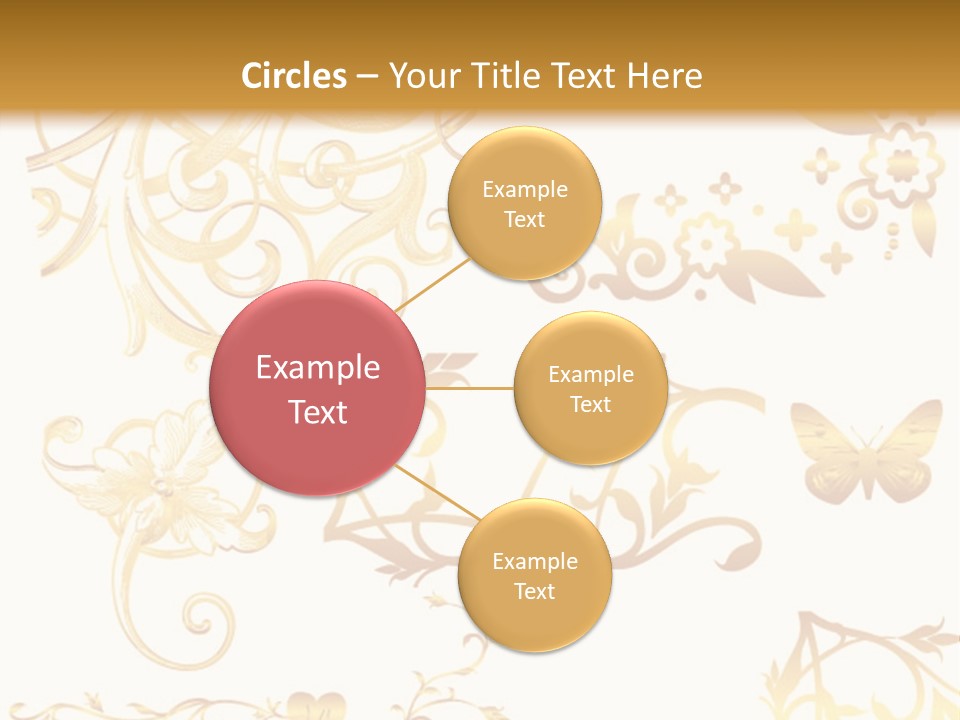 Circles – Your Title Text Here

Example Text

Example Text

Example Text

Example Text